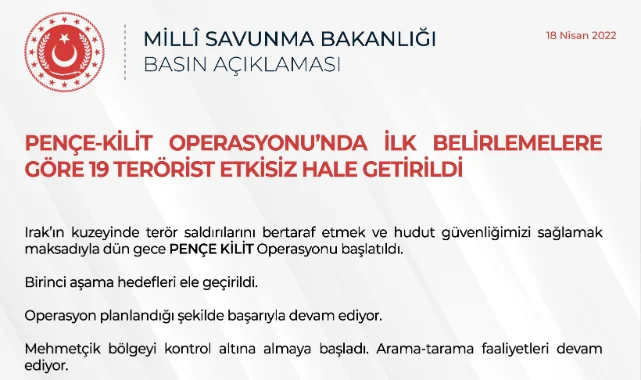 MİLLÎ SAVUNMA BAKANLIĞI
BASIN AÇIKLAMASI

18 Nisan 2022

PENÇE-KİLİT OPERASYONU'NDA İLK BELİRLEMELERE GÖRE 19 TERÖRİST ETKİSİZ HALE GETİRİLDİ

Irak'ın kuzeyinde terör saldırılarını bertaraf etmek ve hudut güvenliğimizi sağlamak maksadıyla dün gece PENÇE KİLİT Operasyonu başlatıldı.

Birinci aşama hedefleri ele geçirildi.

Operasyon planlandığı şekilde başarıyla devam ediyor.

Mehmetçik bölgeyi kontrol altına almaya başladı. Arama-tarama faaliyetleri devam ediyor.